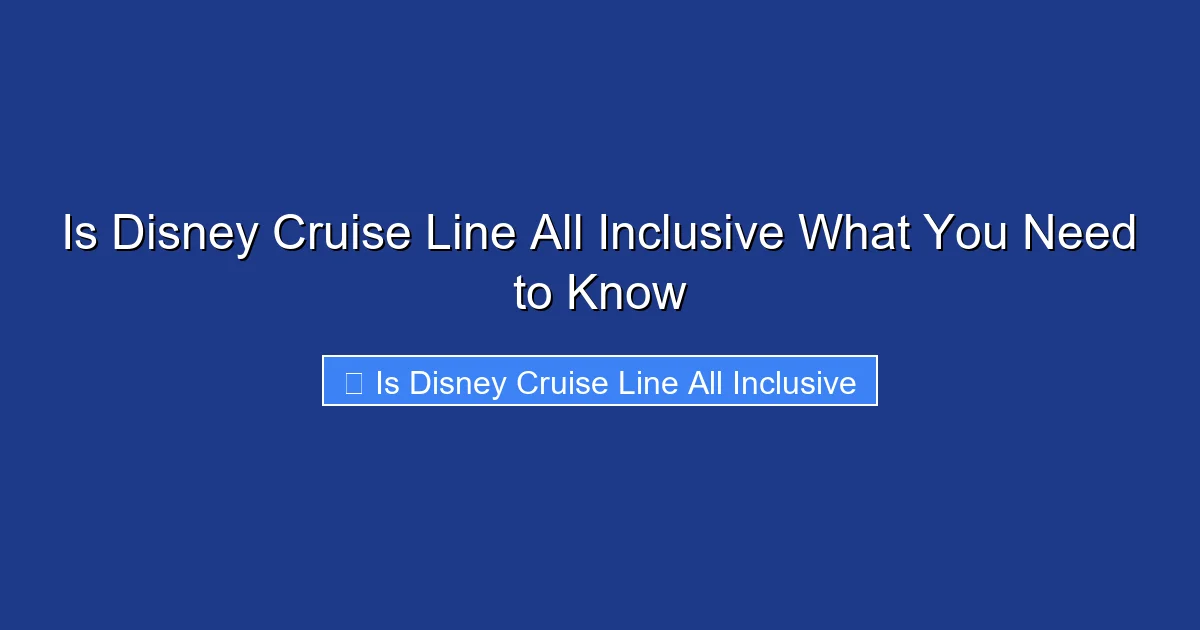 Is Disney Cruise Line All Inclusive What You Need to Know

Is Disney Cruise Line All Inclusive